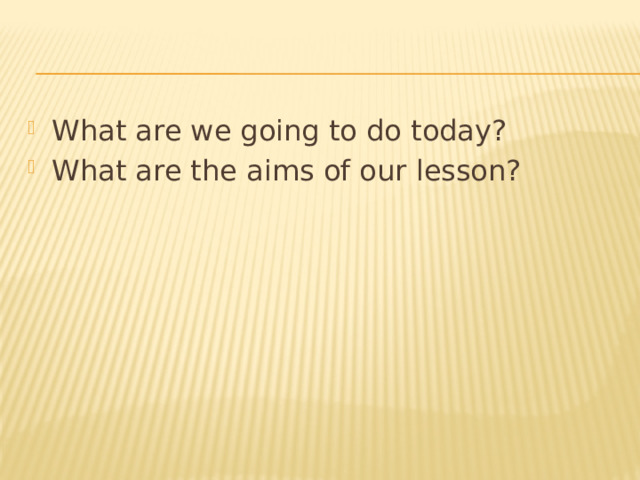 What are we going to do today?
What are the aims of our lesson?